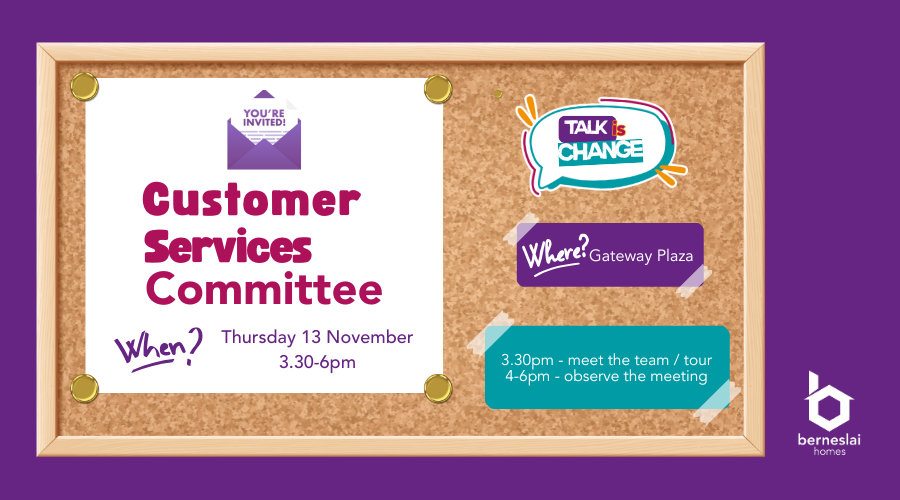 YOU'RE INVITED!

Customer Services Committee

When? Thursday 13 November 3.30-6pm

TALK is CHANGE

Where? Gateway Plaza

3.30pm - meet the team / tour
4-6pm - observe the meeting

berneslai homes